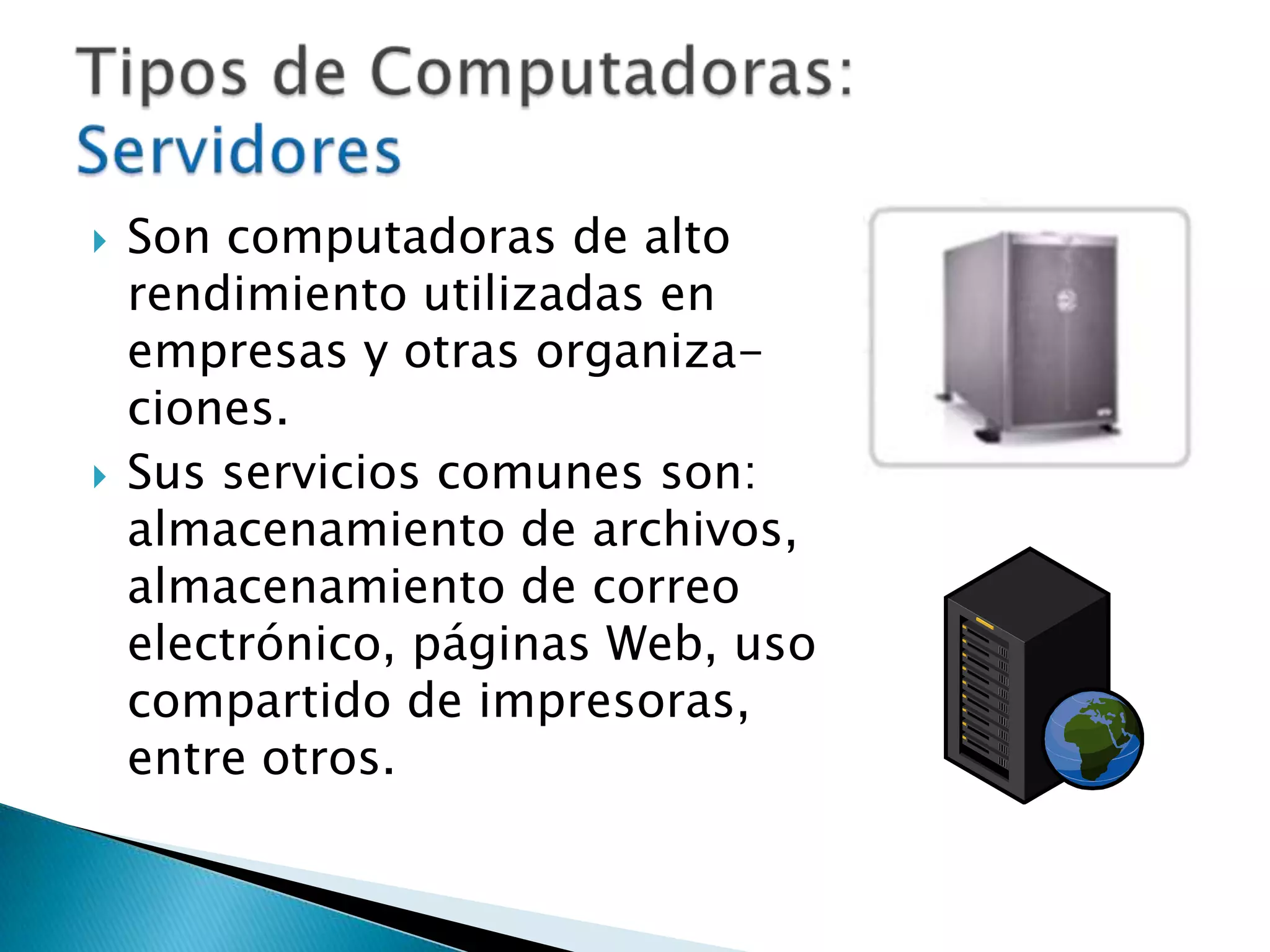 Tipos de Computadoras:
Servidores

Son computadoras de alto rendimiento utilizadas en empresas y otras organizaciones.

Sus servicios comunes son: almacenamiento de archivos, almacenamiento de correo electrónico, páginas Web, uso compartido de impresoras, entre otros.